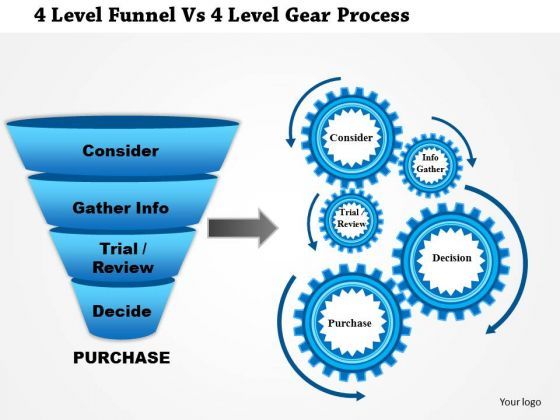 4 Level Funnel Vs 4 Level Gear Process

Consider

Gather Info

Trial / Review

Decide

PURCHASE

Consider

Info Gather

Trial / Review

Decision

Purchase

Your logo